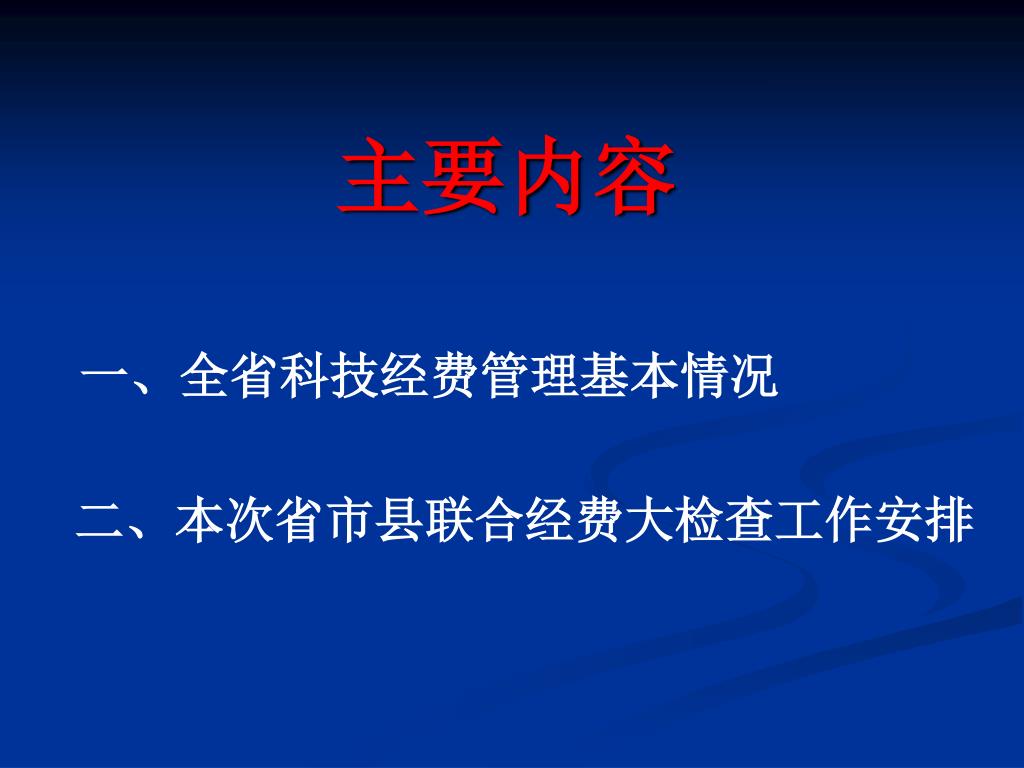 主要内容

一、全省科技经费管理基本情况

二、本次省市县联合经费大检查工作安排